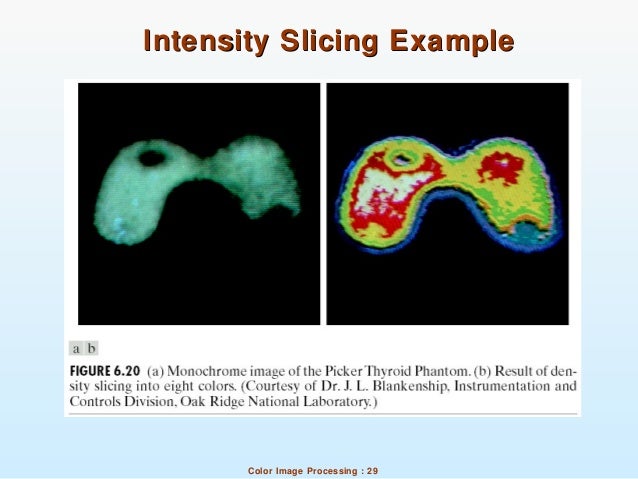 Intensity Slicing Example

a b

FIGURE 6.20 (a) Monochrome image of the Picker Thyroid Phantom. (b) Result of density slicing into eight colors. (Courtesy of Dr. J. L. Blankenship, Instrumentation and Controls Division, Oak Ridge National Laboratory.)

Color Image Processing : 29